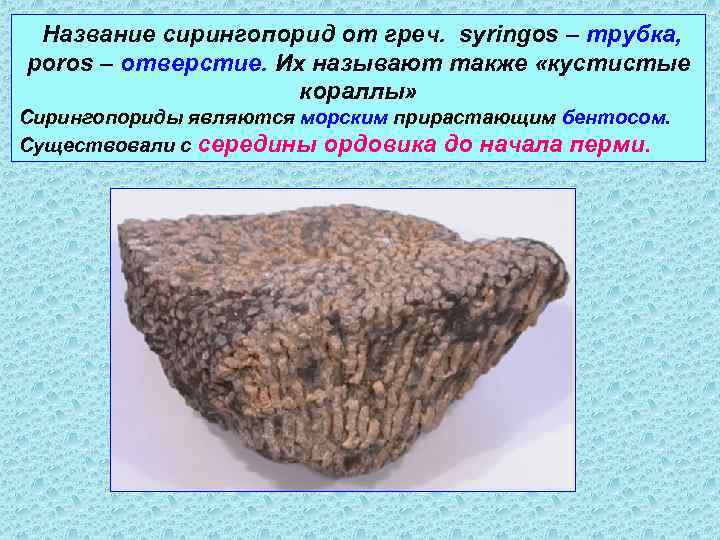 Название сирингопорид от греч. syringos – трубка, poros – отверстие. Их называют также «кустистые кораллы»

Сирингопориды являются морским прирастающим бентосом.

Существовали с середины ордовика до начала перми.